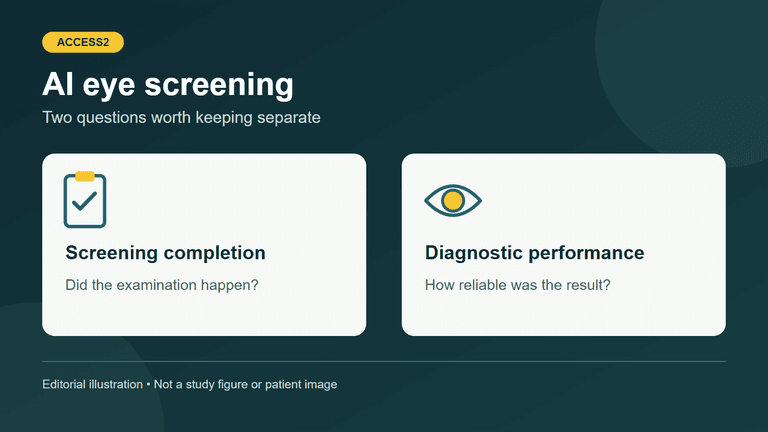 ACCESS2

AI eye screening

Two questions worth keeping separate

Screening completion

Did the examination happen?

Diagnostic performance

How reliable was the result?

Editorial illustration • Not a study figure or patient image